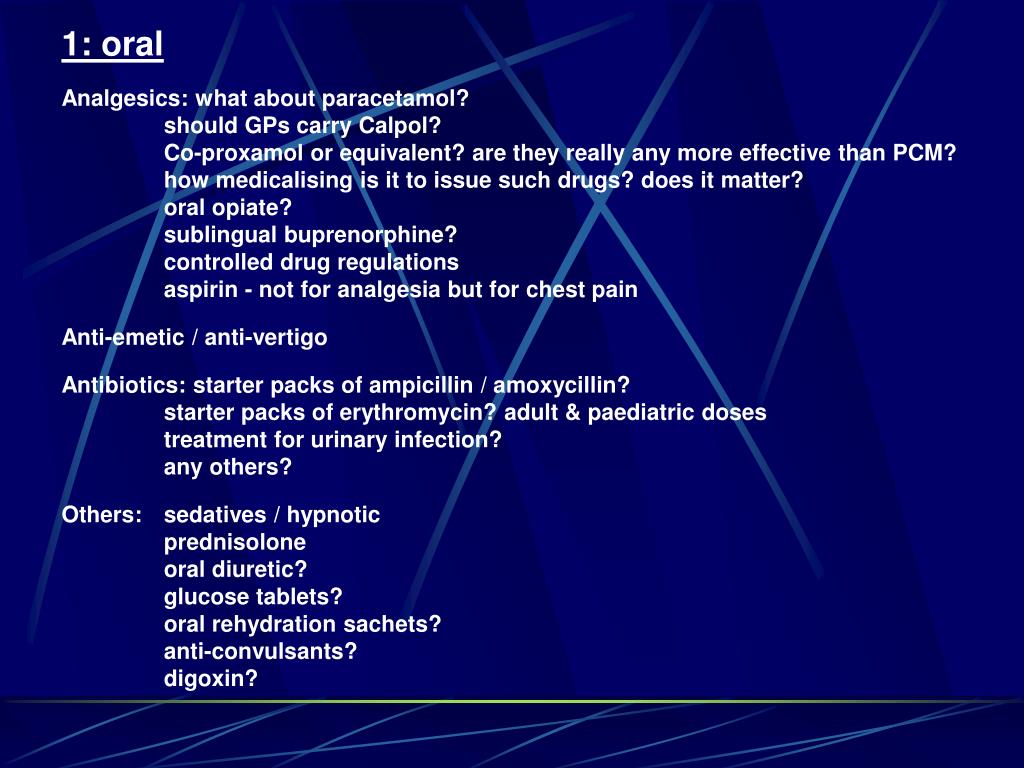 1: oral

Analgesics: what about paracetamol?
should GPs carry Calpol?
Co-proxamol or equivalent? are they really any more effective than PCM?
how medicalising is it to issue such drugs? does it matter?
oral opiate?
sublingual buprenorphine?
controlled drug regulations
aspirin - not for analgesia but for chest pain

Anti-emetic / anti-vertigo

Antibiotics: starter packs of ampicillin / amoxycillin?
starter packs of erythromycin? adult & paediatric doses
treatment for urinary infection?
any others?

Others: sedatives / hypnotic
prednisolone
oral diuretic?
glucose tablets?
oral rehydration sachets?
anti-convulsants?
digoxin?